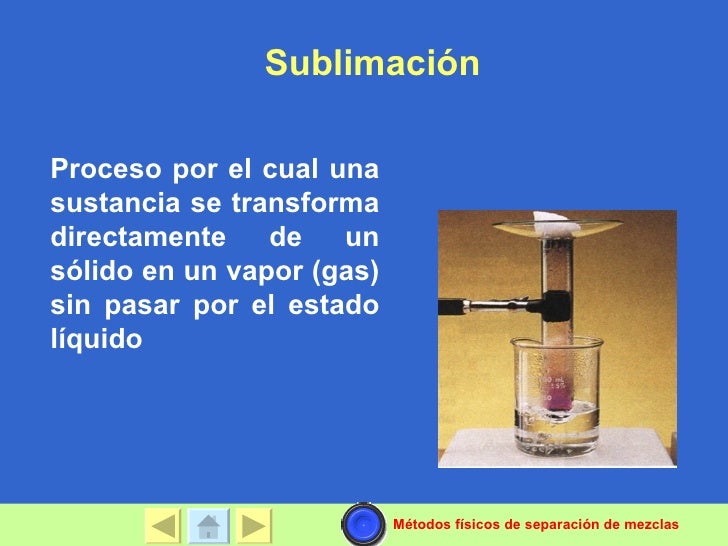 Sublimación

Proceso por el cual una sustancia se transforma directamente de un sólido en un vapor (gas) sin pasar por el estado líquido

Métodos físicos de separación de mezclas